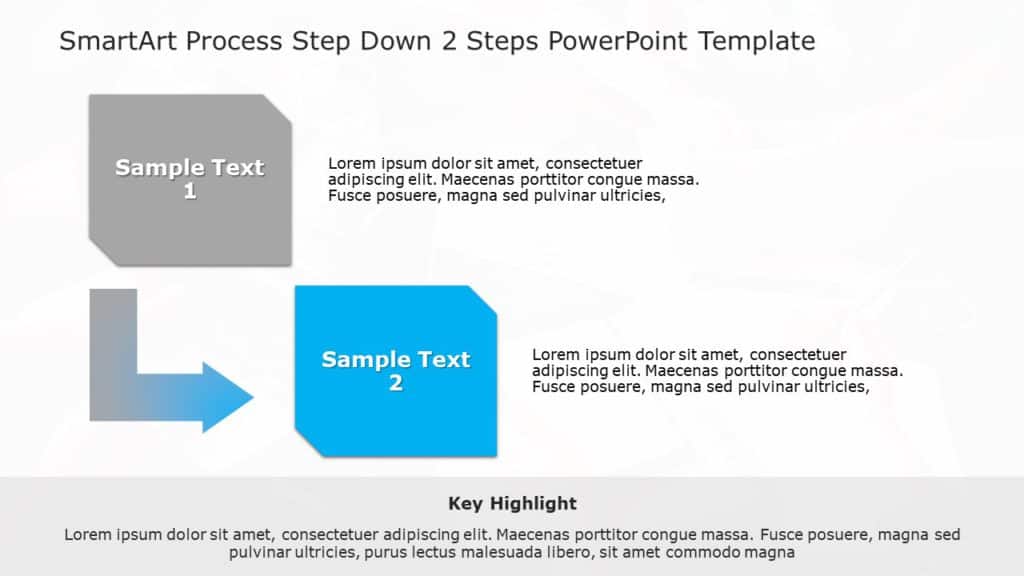 SmartArt Process Step Down 2 Steps PowerPoint Template

Sample Text 1

Lorem ipsum dolor sit amet, consectetuer adipiscing elit. Maecenas porttitor congue massa. Fusce posuere, magna sed pulvinar ultricies,

Sample Text 2

Lorem ipsum dolor sit amet, consectetuer adipiscing elit. Maecenas porttitor congue massa. Fusce posuere, magna sed pulvinar ultricies,

Key Highlight

Lorem ipsum dolor sit amet, consectetuer adipiscing elit. Maecenas porttitor congue massa. Fusce posuere, magna sed pulvinar ultricies, purus lectus malesuada libero, sit amet commodo magna